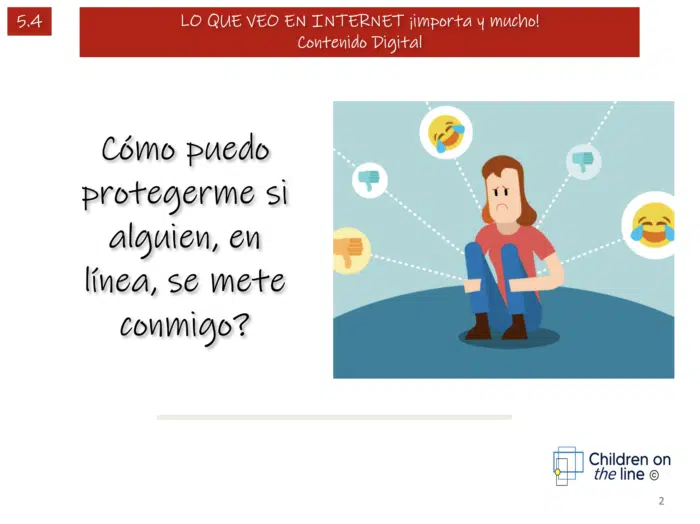 5.4

LO QUE VEO EN INTERNET ¡importa y mucho!
Contenido Digital

Cómo puedo protegerme si alguien, en línea, se mete conmigo?

Children on the line ©

2